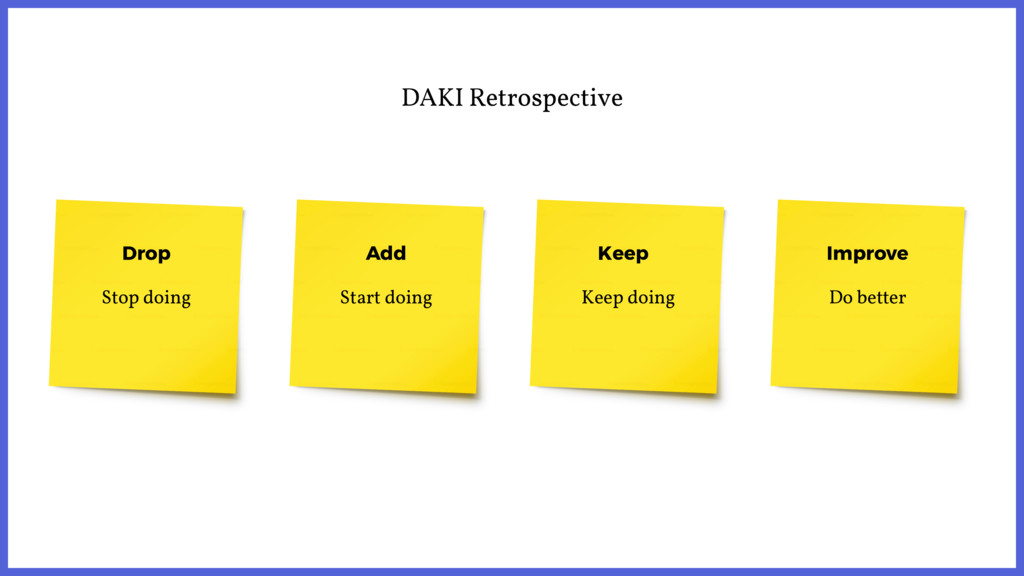 DAKI Retrospective

Drop

Stop doing

Add

Start doing

Keep

Keep doing

Improve

Do better